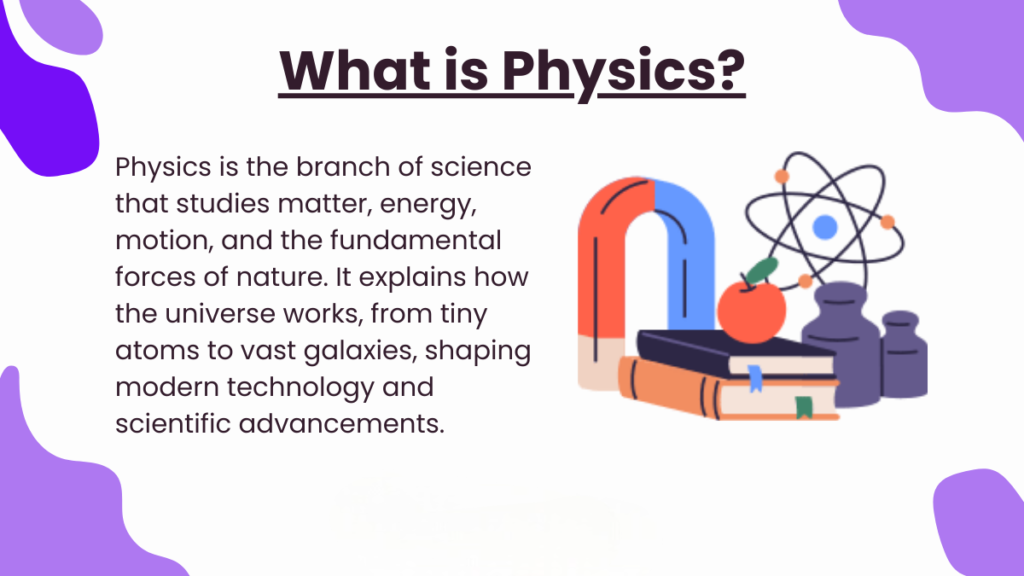 What is Physics?

Physics is the branch of science that studies matter, energy, motion, and the fundamental forces of nature. It explains how the universe works, from tiny atoms to vast galaxies, shaping modern technology and scientific advancements.